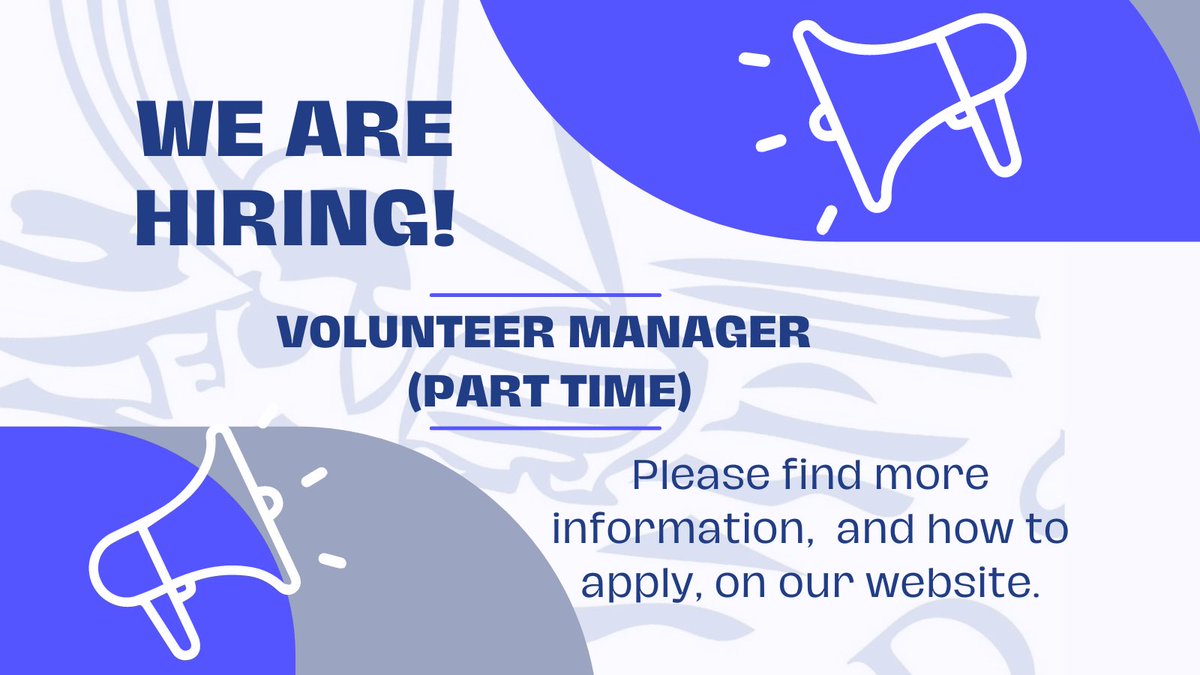 WE ARE HIRING!

VOLUNTEER MANAGER (PART TIME)

Please find more information, and how to apply, on our website.